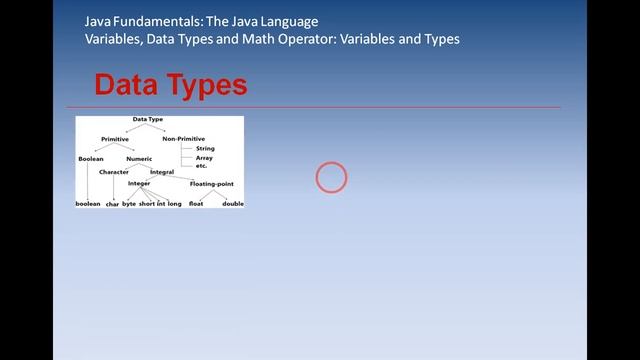 Java Fundamentals: The Java Language
Variables, Data Types and Math Operator: Variables and Types

Data Types

Data Type
Primitive
Non-Primitive
String
Array
etc.
Boolean
Numeric
Character
Integral
Integer
Floating-point
boolean
char
byte
short
int
long
float
double